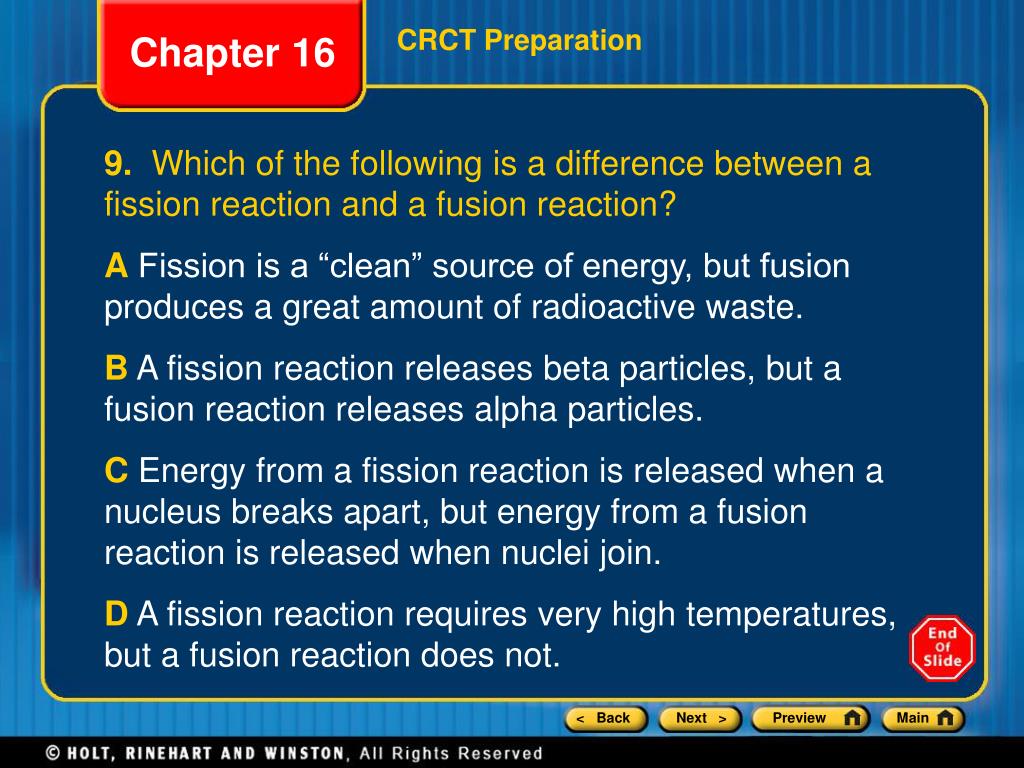 Chapter 16

CRCT Preparation

9. Which of the following is a difference between a fission reaction and a fusion reaction?

A Fission is a “clean” source of energy, but fusion produces a great amount of radioactive waste.

B A fission reaction releases beta particles, but a fusion reaction releases alpha particles.

C Energy from a fission reaction is released when a nucleus breaks apart, but energy from a fusion reaction is released when nuclei join.

D A fission reaction requires very high temperatures, but a fusion reaction does not.

End Of Slide

< Back Next > Preview Main

© HOLT, RINEHART AND WINSTON, All Rights Reserved